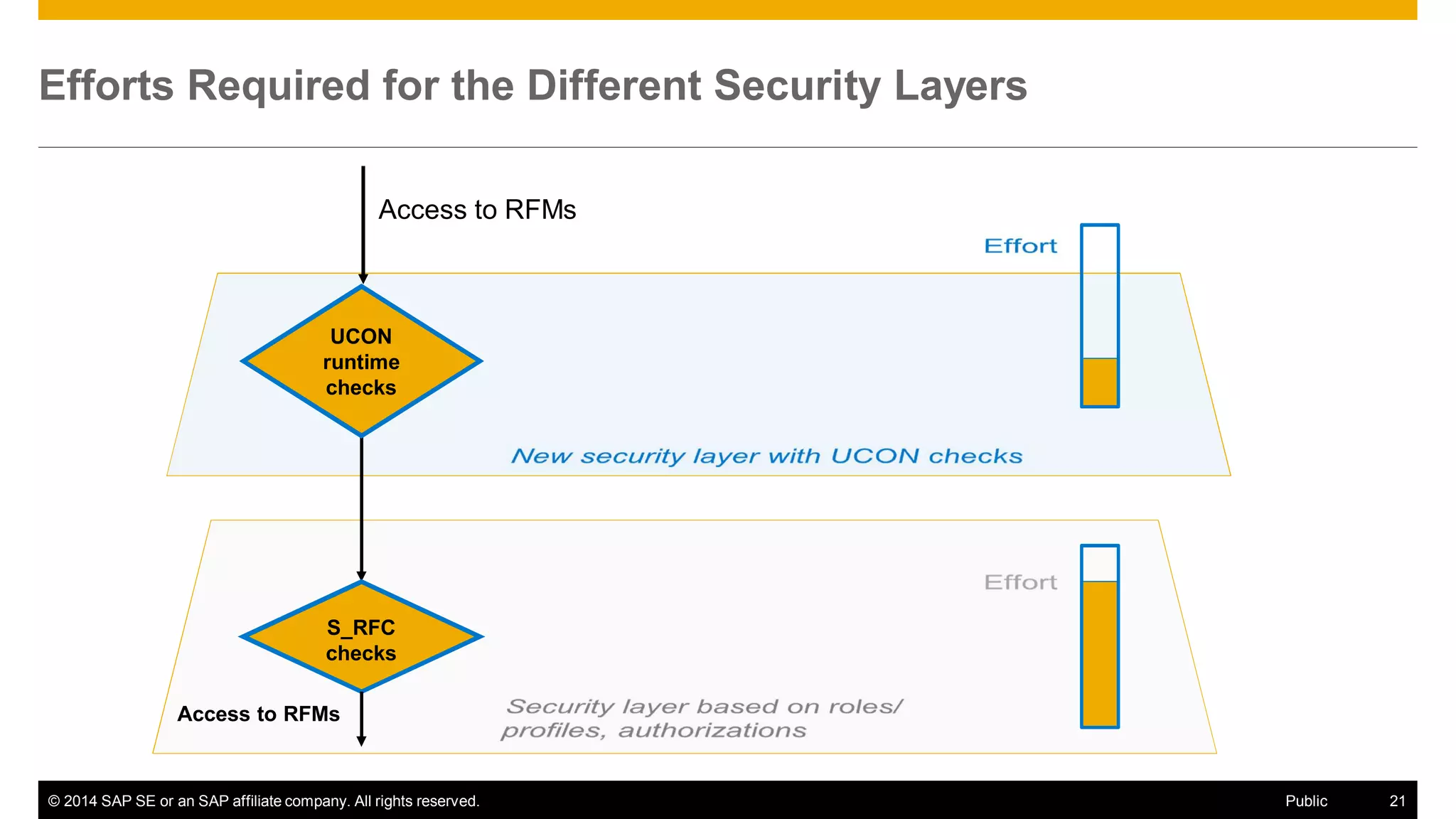 Efforts Required for the Different Security Layers

Access to RFMs

Effort

UCON runtime checks

New security layer with UCON checks

Effort

S_RFC checks

Access to RFMs

Security layer based on roles/ profiles, authorizations

© 2014 SAP SE or an SAP affiliate company. All rights reserved.

Public

21